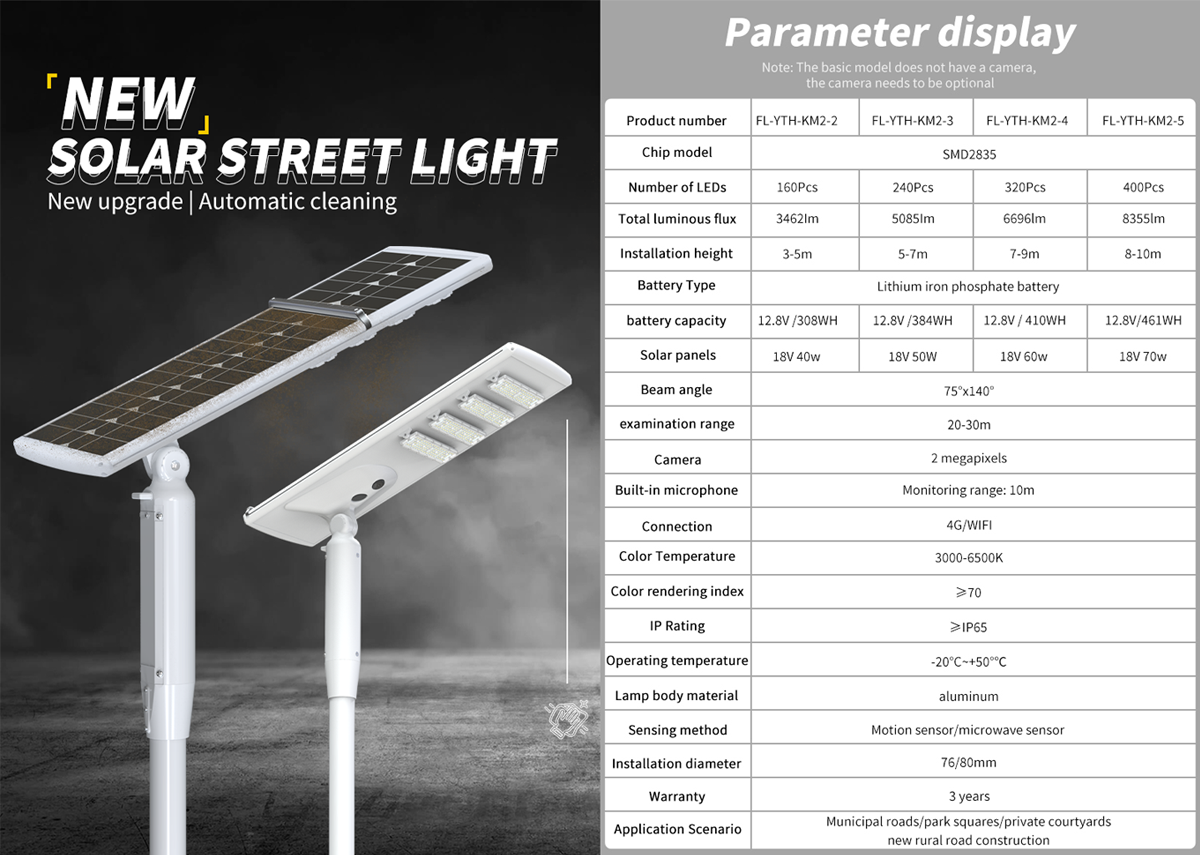 NEW
SOLAR STREET LIGHT
New upgrade | Automatic cleaning

Parameter display
Note: The basic model does not have a camera, the camera needs to be optional

| Product number | FL-YTH-KM2-2 | FL-YTH-KM2-3 | FL-YTH-KM2-4 | FL-YTH-KM2-5 |
|---|---|---|---|---|
| Chip model | SMD2835 | | | |
| Number of LEDs | 160Pcs | 240Pcs | 320Pcs | 400Pcs |
| Total luminous flux | 3462lm | 5085lm | 6696lm | 8355lm |
| Installation height | 3-5m | 5-7m | 7-9m | 8-10m |
| Battery Type | Lithium iron phosphate battery | | | |
| battery capacity | 12.8V /308WH | 12.8V /384WH | 12.8V / 410WH | 12.8V/461WH |
| Solar panels | 18V 40w | 18V 50W | 18V 60w | 18V 70w |
| Beam angle | 75°x140° | | | |
| examination range | 20-30m | | | |
| Camera | 2 megapixels | | | |
| Built-in microphone | Monitoring range: 10m | | | |
| Connection | 4G/WIFI | | | |
| Color Temperature | 3000-6500K | | | |
| Color rendering index | ≥70 | | | |
| IP Rating | ≥IP65 | | | |
| Operating temperature | -20°C~+50°°C | | | |
| Lamp body material | aluminum | | | |
| Sensing method | Motion sensor/microwave sensor | | | |
| Installation diameter | 76/80mm | | | |
| Warranty | 3 years | | | |
| Application Scenario | Municipal roads/park squares/private courtyards new rural road construction | | | |